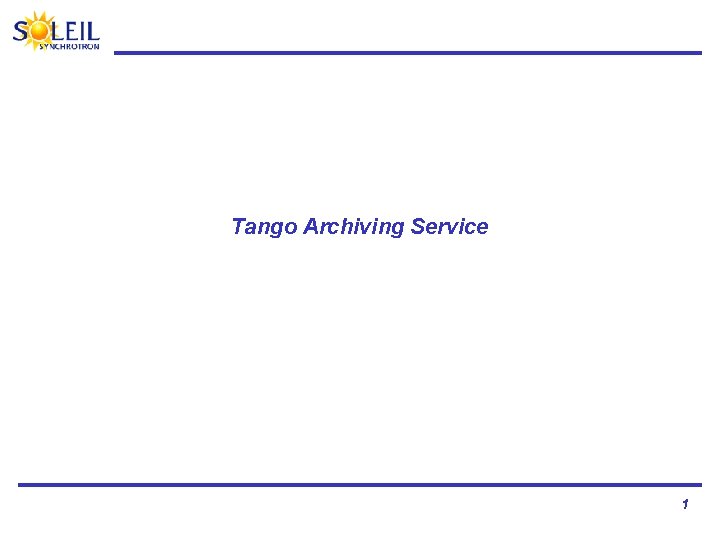 SOLEIL
SYNCHROTRON

Tango Archiving Service

1